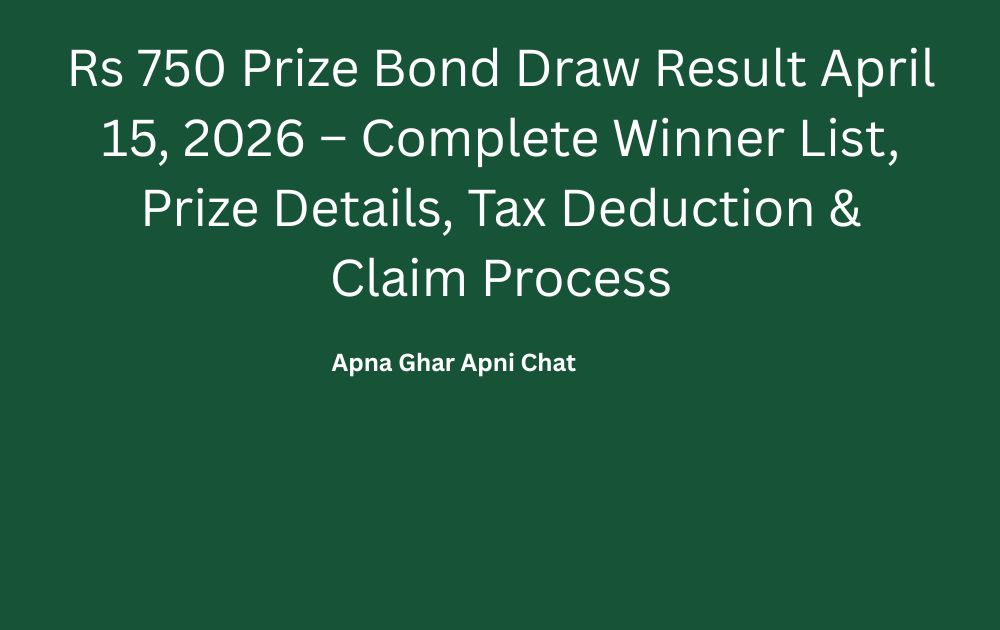 Rs 750 Prize Bond Draw Result April 15, 2026 – Complete Winner List, Prize Details, Tax Deduction & Claim Process

Apna Ghar Apni Chat